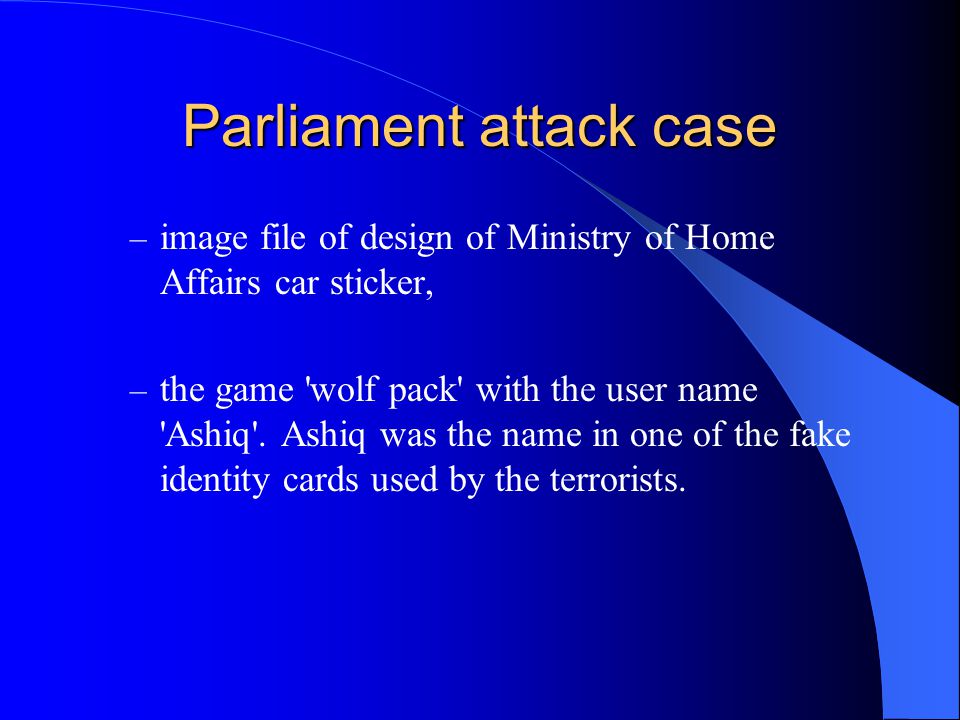 Parliament attack case

– image file of design of Ministry of Home Affairs car sticker,

– the game 'wolf pack' with the user name 'Ashiq'. Ashiq was the name in one of the fake identity cards used by the terrorists.